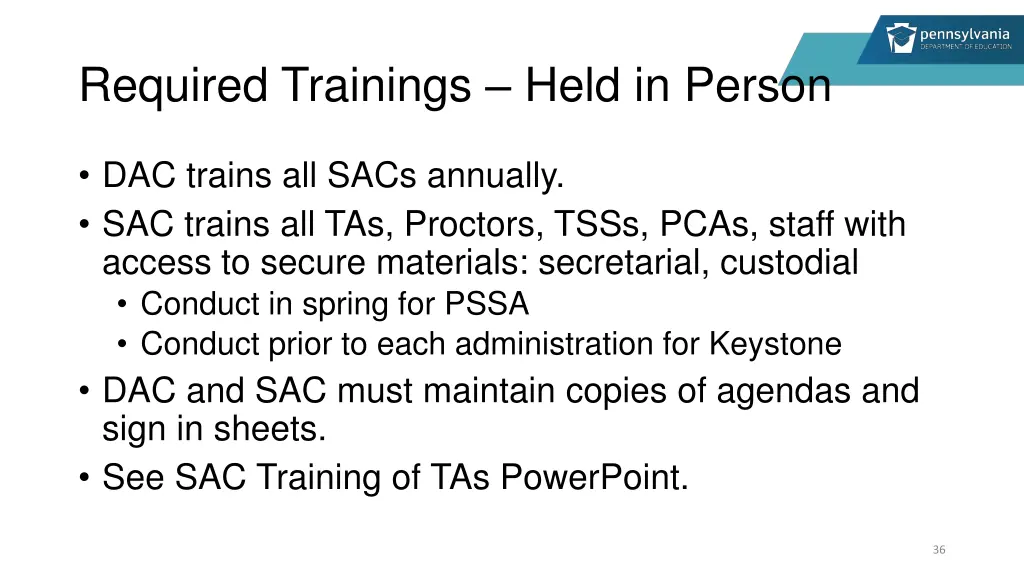 pennsylvania
DEPARTMENT OF EDUCATION

Required Trainings – Held in Person

• DAC trains all SACs annually.
• SAC trains all TAs, Proctors, TSSs, PCAs, staff with access to secure materials: secretarial, custodial
  • Conduct in spring for PSSA
  • Conduct prior to each administration for Keystone
• DAC and SAC must maintain copies of agendas and sign in sheets.
• See SAC Training of TAs PowerPoint.

36